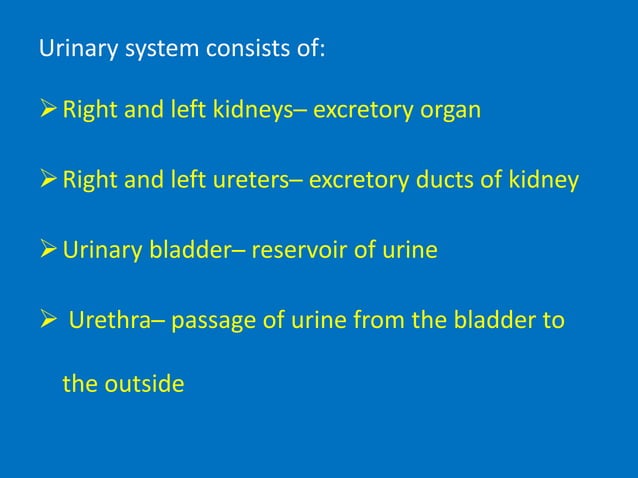 Urinary system consists of:

➢ Right and left kidneys– excretory organ

➢ Right and left ureters– excretory ducts of kidney

➢ Urinary bladder– reservoir of urine

➢ Urethra– passage of urine from the bladder to the outside